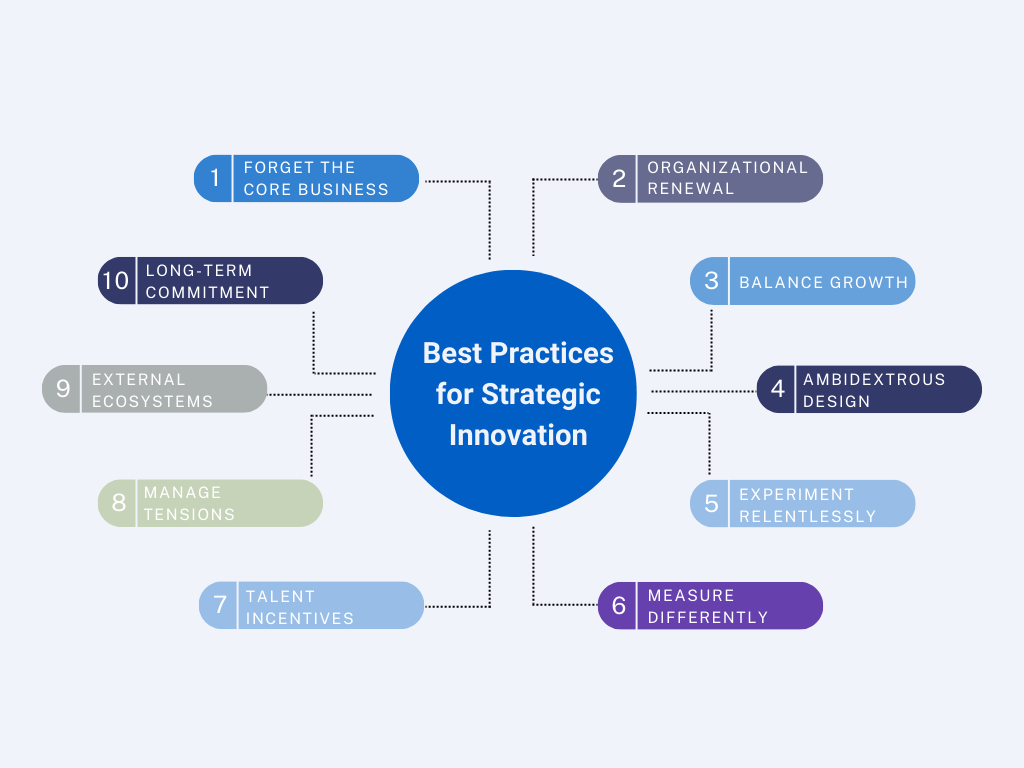 Best Practices for Strategic Innovation

1 FORGET THE CORE BUSINESS

2 ORGANIZATIONAL RENEWAL

3 BALANCE GROWTH

4 AMBIDEXTROUS DESIGN

5 EXPERIMENT RELENTLESSLY

6 MEASURE DIFFERENTLY

7 TALENT INCENTIVES

8 MANAGE TENSIONS

9 EXTERNAL ECOSYSTEMS

10 LONG-TERM COMMITMENT